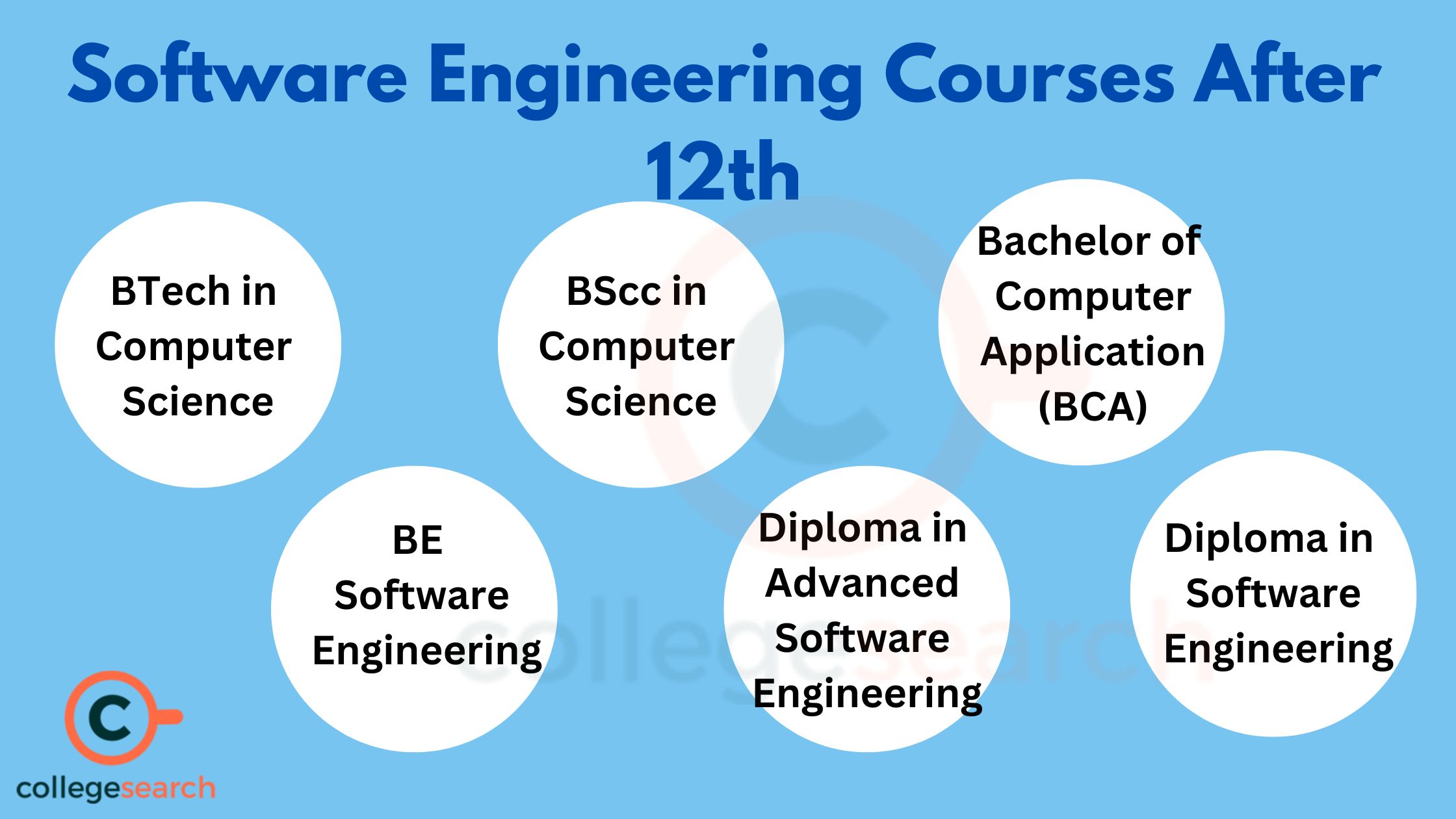 Software Engineering Courses After 12th

BTech in Computer Science

BScc in Computer Science

Bachelor of Computer Application (BCA)

BE Software Engineering

Diploma in Advanced Software Engineering

Diploma in Software Engineering

collegesearch

collegesearch